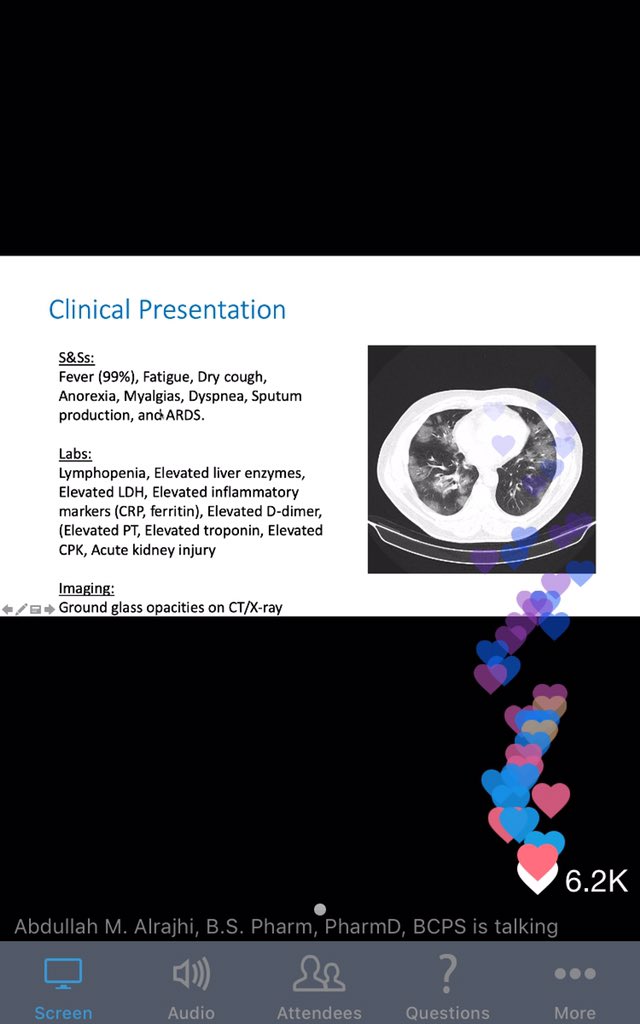 Clinical Presentation

S&Ss:
Fever (99%), Fatigue, Dry cough, Anorexia, Myalgias, Dyspnea, Sputum production, and ARDS.

Labs:
Lymphopenia, Elevated liver enzymes, Elevated LDH, Elevated inflammatory markers (CRP, ferritin), Elevated D-dimer, (Elevated PT, Elevated troponin, Elevated CPK, Acute kidney injury

Imaging:
Ground glass opacities on CT/X-ray

6.2K

Abdullah M. Alrajhi, B.S. Pharm, PharmD, BCPS is talking

Screen
Audio
Attendees
Questions
More